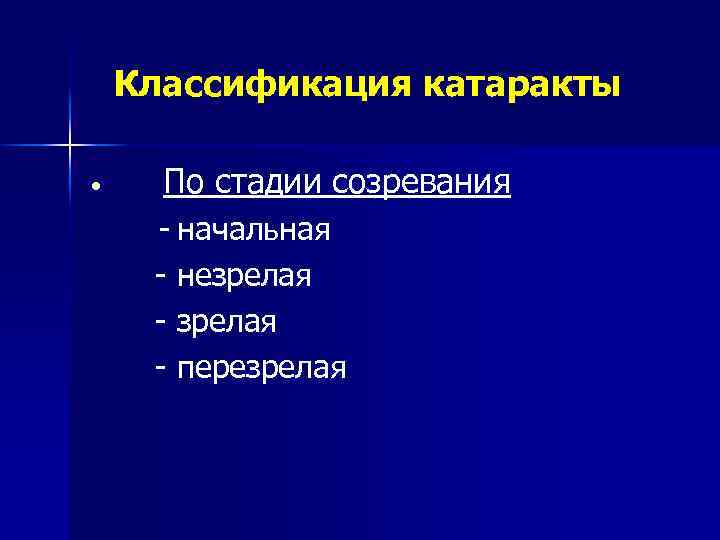 Классификация катаракты

• По стадии созревания
- начальная
- незрелая
- зрелая
- перезрелая